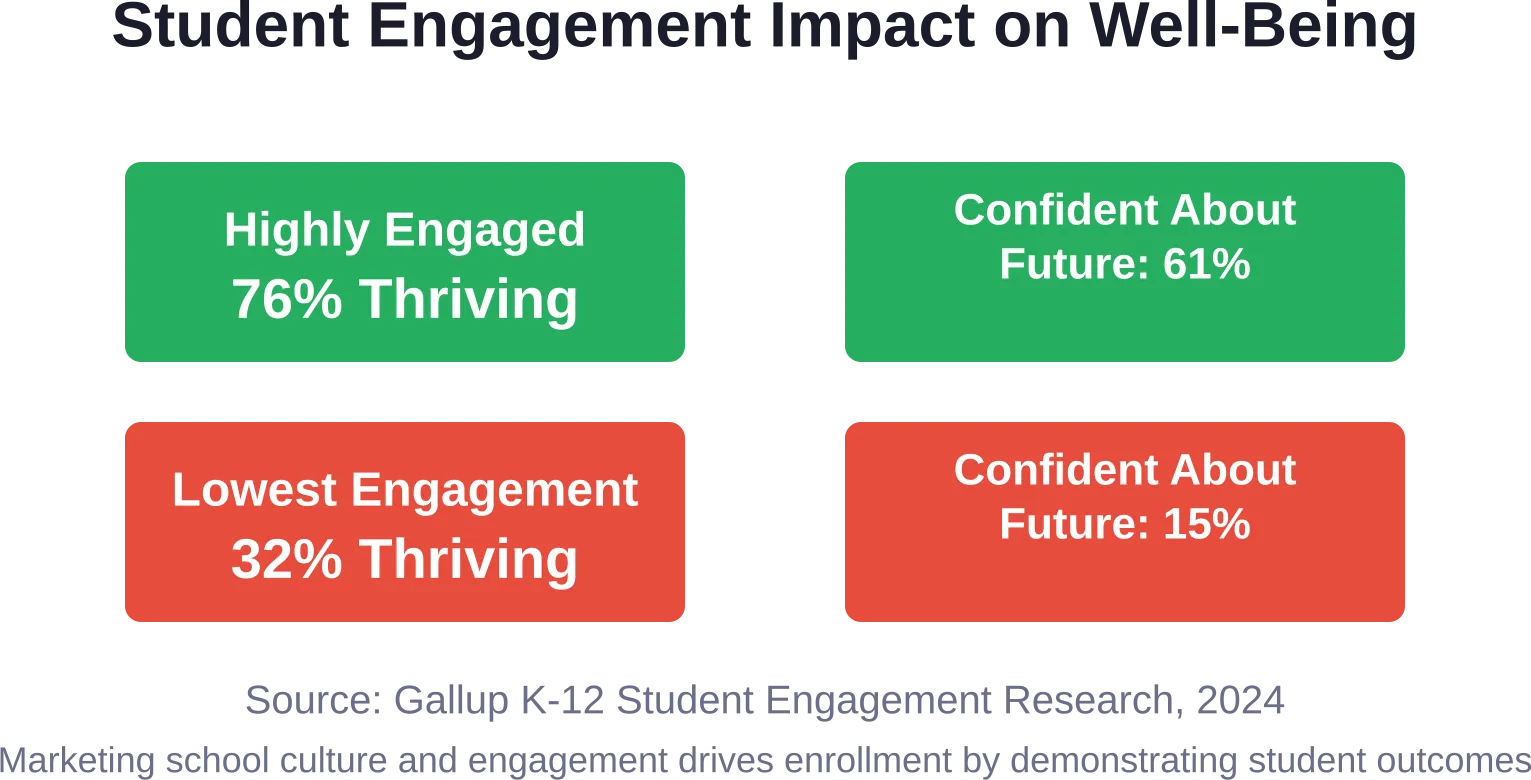 Student Engagement Impact on Well-Being

Highly Engaged
76% Thriving

Confident About Future: 61%

Lowest Engagement
32% Thriving

Confident About Future: 15%

Source: Gallup K-12 Student Engagement Research, 2024

Marketing school culture and engagement drives enrollment by demonstrating student outcomes